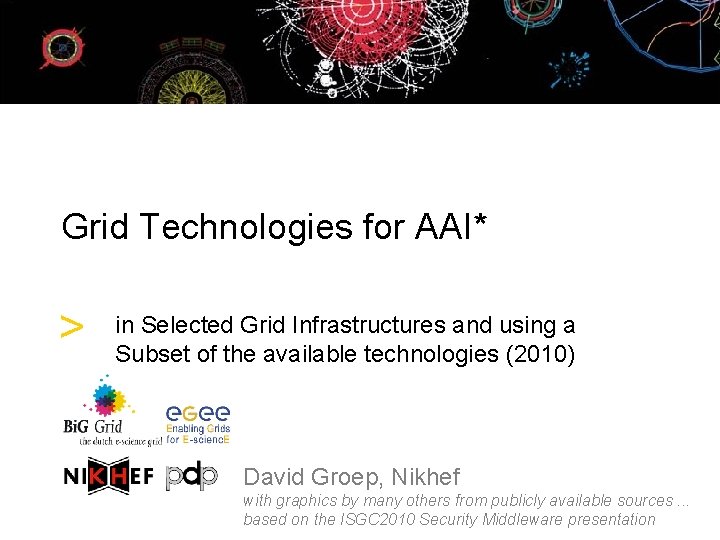 Grid Technologies for AAI*

> in Selected Grid Infrastructures and using a Subset of the available technologies (2010)

BiG Grid
the dutch e-science grid

eGee
Enabling Grids for E-sciencE

NIKHEF pdp

David Groep, Nikhef
with graphics by many others from publicly available sources ...
based on the ISGC2010 Security Middleware presentation